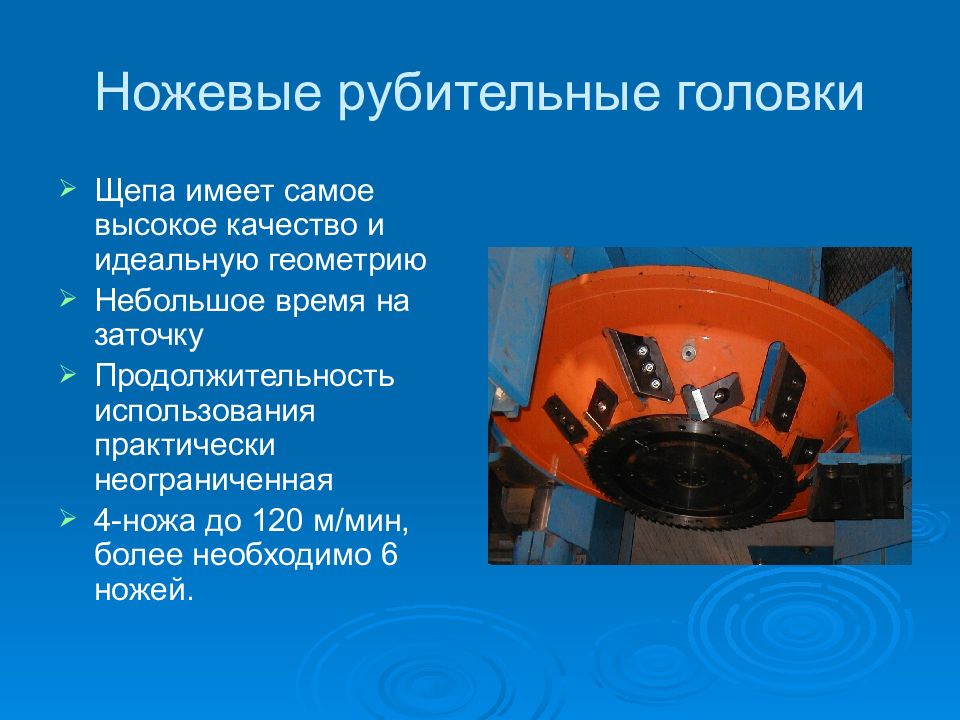 Ножевые рубительные головки

➢ Щепа имеет самое высокое качество и идеальную геометрию
➢ Небольшое время на заточку
➢ Продолжительность использования практически неограниченная
➢ 4-ножа до 120 м/мин, более необходимо 6 ножей.